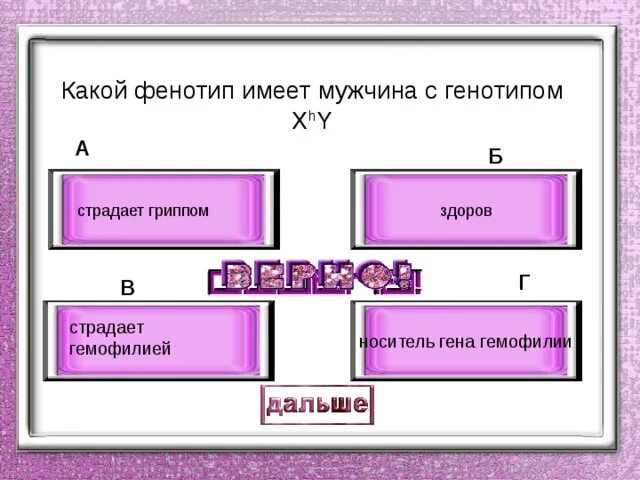 Какой фенотип имеет мужчина с генотипом $X^hY$

А

страдает гриппом

Б

здоров

ВЕРНО!

В

страдает гемофилией

Г

носитель гена гемофилии

дальше